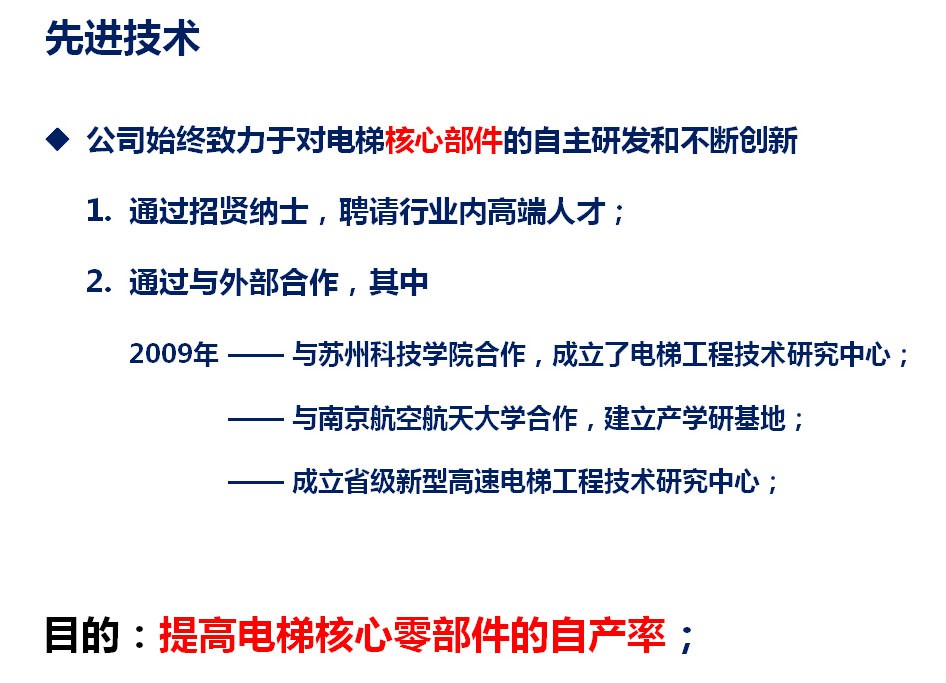 先进技术

◆ 公司始终致力于对电梯核心部件的自主研发和不断创新

1. 通过招贤纳士，聘请行业内高端人才；

2. 通过与外部合作，其中

2009年 —— 与苏州科技学院合作，成立了电梯工程技术研究中心；

—— 与南京航空航天大学合作，建立产学研基地；

—— 成立省级新型高速电梯工程技术研究中心；

目的：提高电梯核心零部件的自产率；